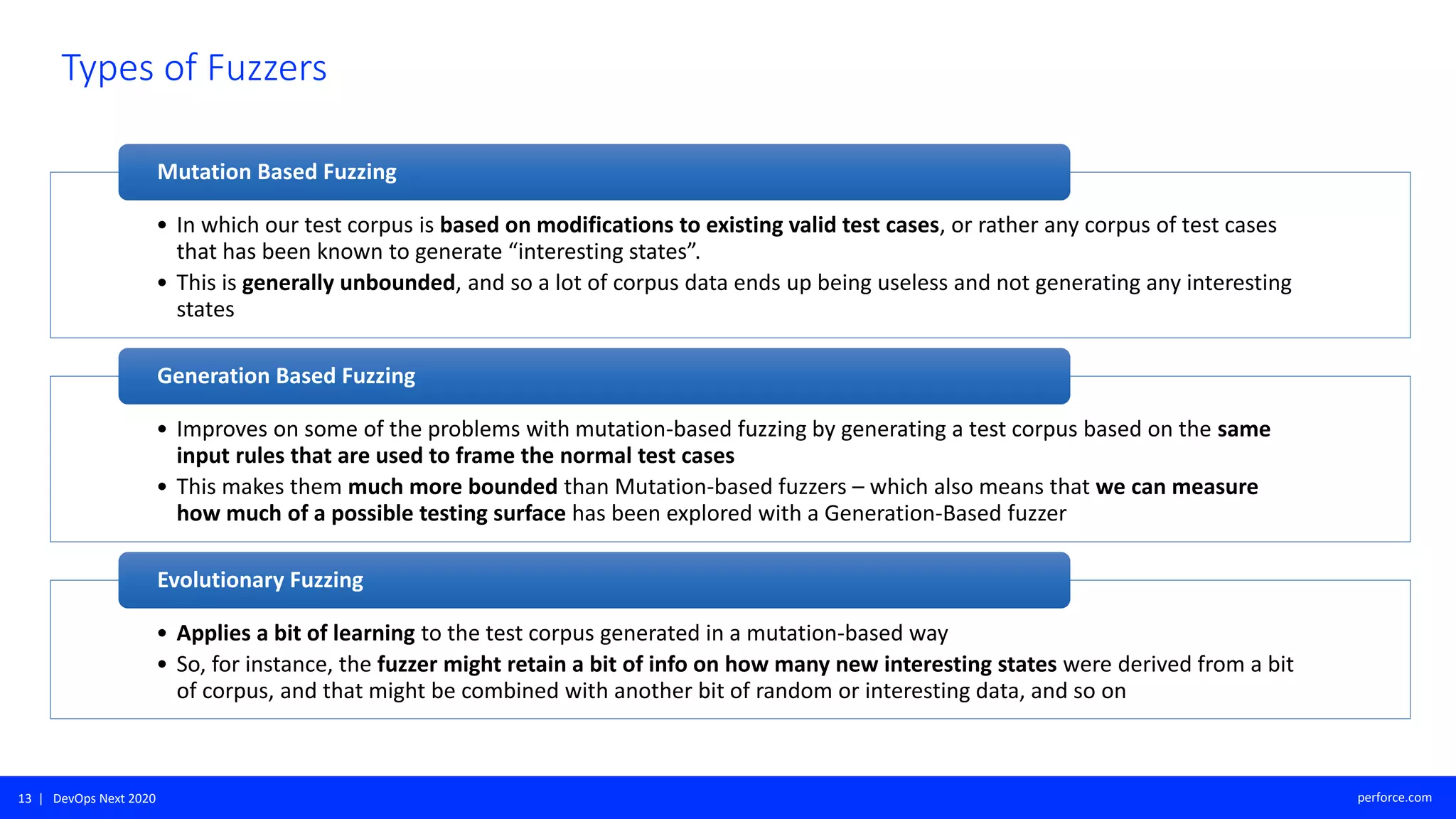 Types of Fuzzers

Mutation Based Fuzzing

• In which our test corpus is based on modifications to existing valid test cases, or rather any corpus of test cases that has been known to generate “interesting states”.
• This is generally unbounded, and so a lot of corpus data ends up being useless and not generating any interesting states

Generation Based Fuzzing

• Improves on some of the problems with mutation-based fuzzing by generating a test corpus based on the same input rules that are used to frame the normal test cases
• This makes them much more bounded than Mutation-based fuzzers – which also means that we can measure how much of a possible testing surface has been explored with a Generation-Based fuzzer

Evolutionary Fuzzing

• Applies a bit of learning to the test corpus generated in a mutation-based way
• So, for instance, the fuzzer might retain a bit of info on how many new interesting states were derived from a bit of corpus, and that might be combined with another bit of random or interesting data, and so on

13 | DevOps Next 2020

perforce.com